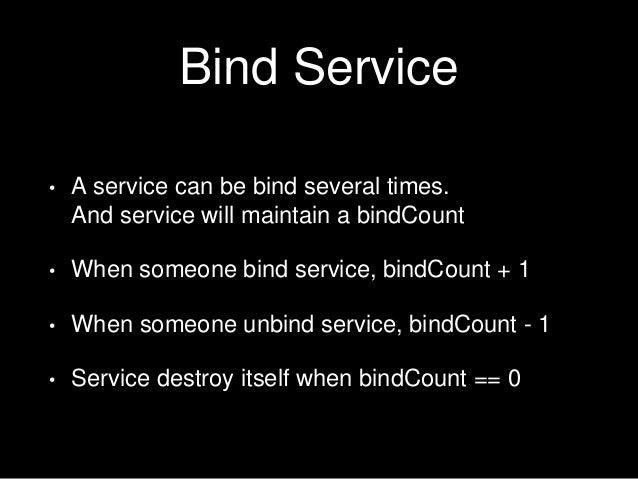 Bind Service

• A service can be bind several times.
And service will maintain a bindCount

• When someone bind service, bindCount + 1

• When someone unbind service, bindCount - 1

• Service destroy itself when bindCount == 0